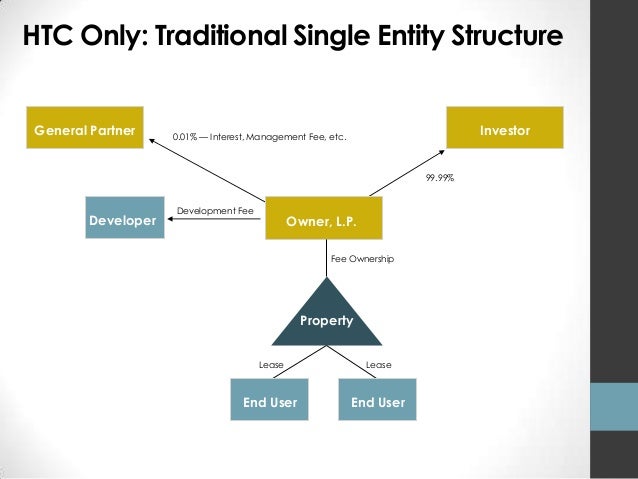 HTC Only: Traditional Single Entity Structure

General Partner

0.01% — Interest, Management Fee, etc.

Investor

99.99%

Developer

Development Fee

Owner, L.P.

Fee Ownership

Property

Lease

Lease

End User

End User